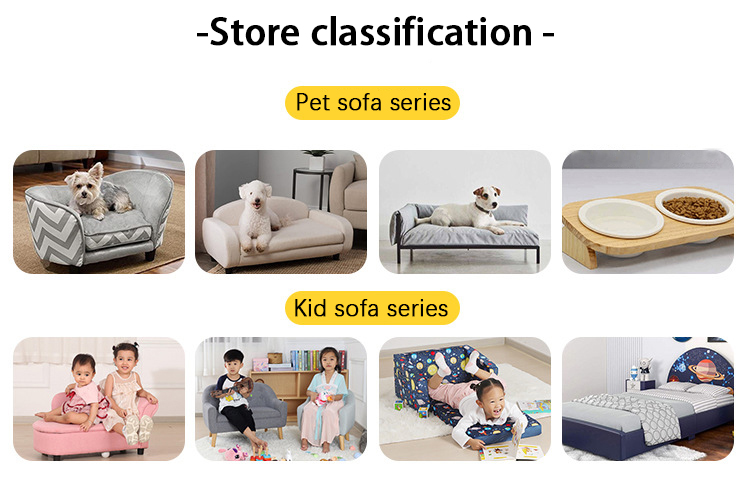 -Store classification -

Pet sofa series

Kid sofa series